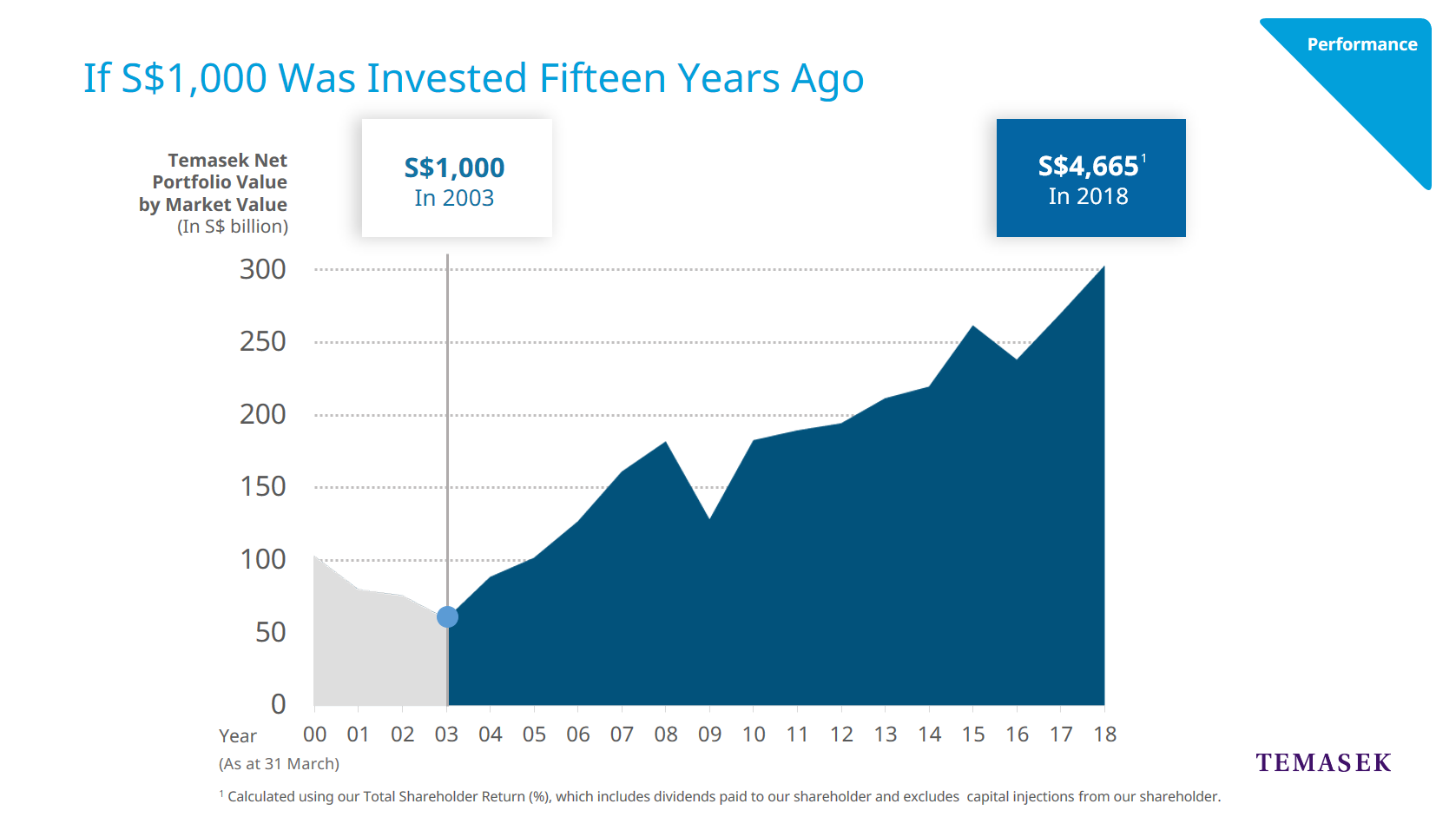 Performance

If S$1,000 Was Invested Fifteen Years Ago

Temasek Net Portfolio Value by Market Value
(In S$ billion)

S$1,000
In 2003

S$4,665$^1$
In 2018

300
250
200
150
100
50
0

Year
(As at 31 March)

00 01 02 03 04 05 06 07 08 09 10 11 12 13 14 15 16 17 18

TEMASEK

$^1$ Calculated using our Total Shareholder Return (%), which includes dividends paid to our shareholder and excludes capital injections from our shareholder.